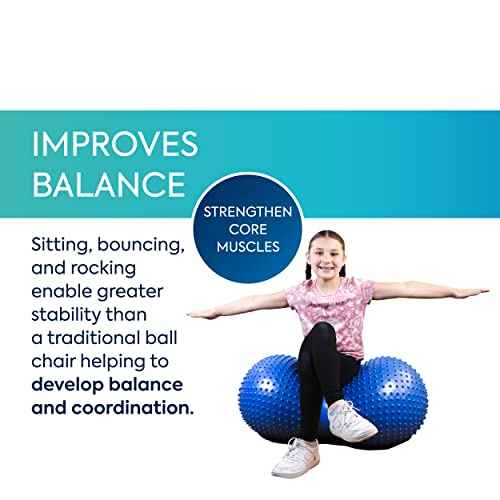 IMPROVES BALANCE

STRENGTHEN CORE MUSCLES

Sitting, bouncing, and rocking enable greater stability than a traditional ball chair helping to develop balance and coordination.